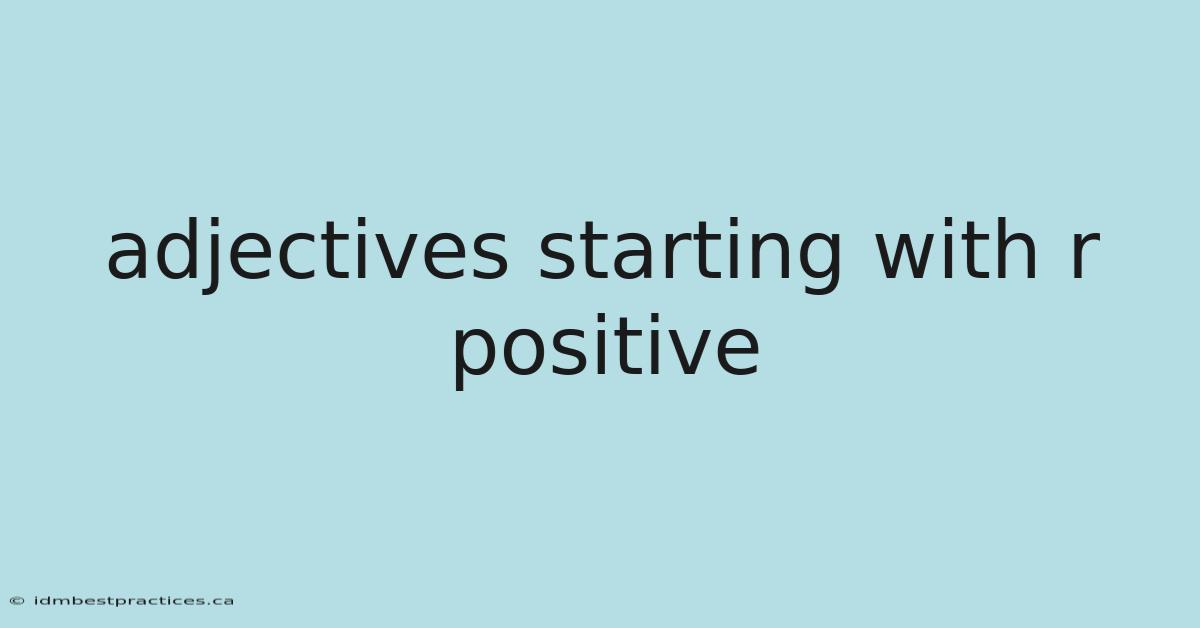 adjectives starting with r positive

© idmbestpractices.ca